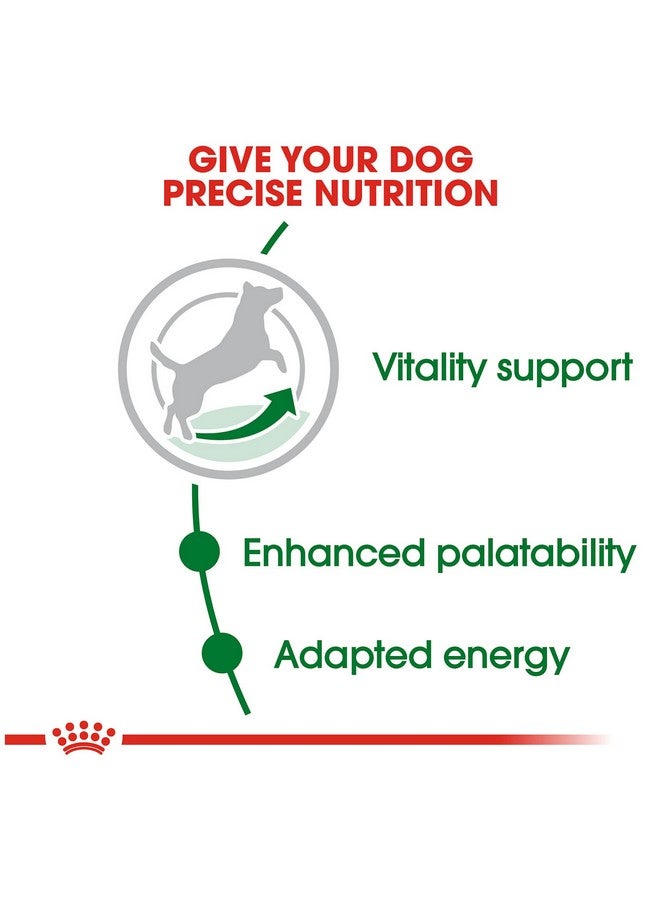 GIVE YOUR DOG PRECISE NUTRITION

Vitality support

Enhanced palatability

Adapted energy